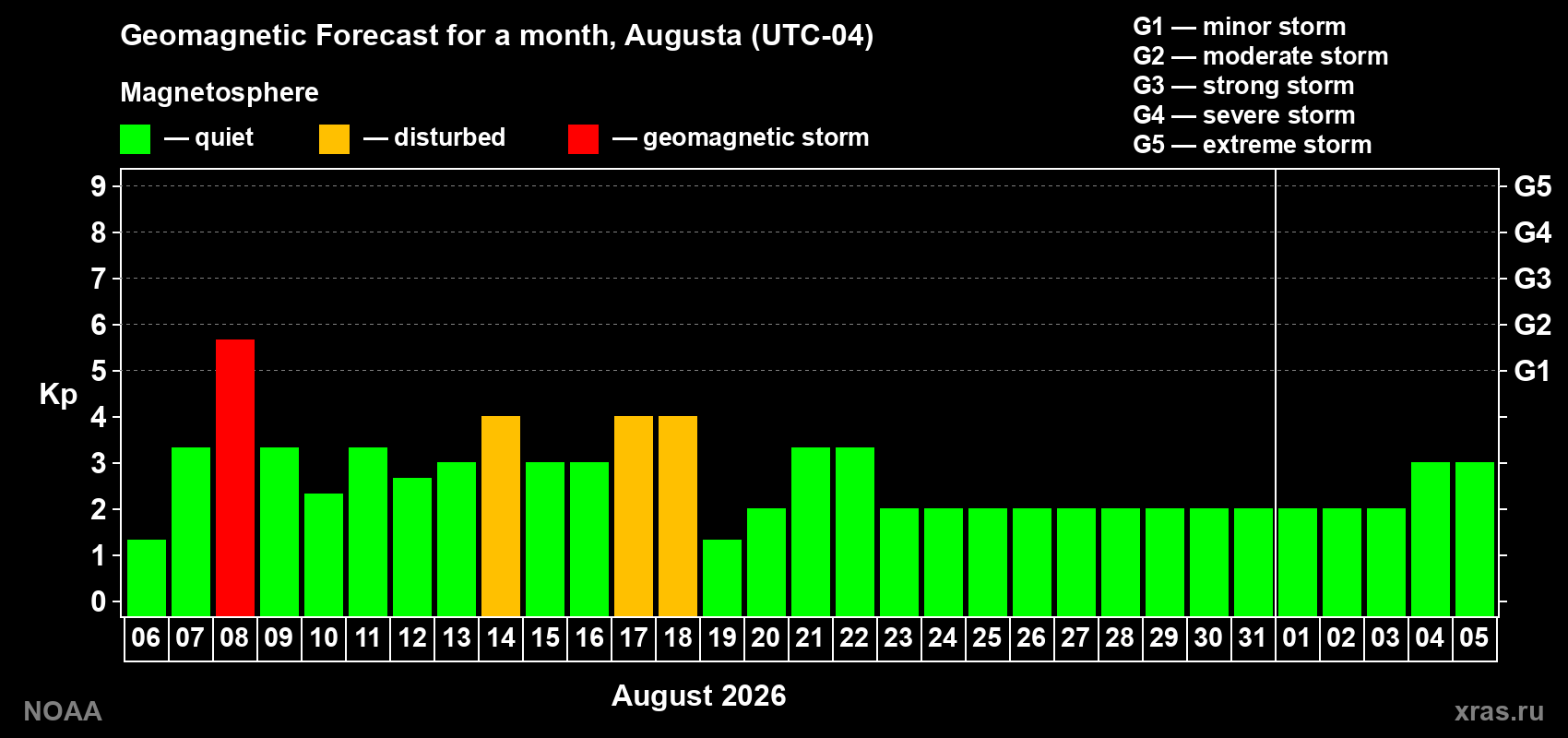 Geomagnetic Forecast for a month, Augusta (UTC-04)

Magnetosphere

— quiet — disturbed — geomagnetic storm

G1 — minor storm
G2 — moderate storm
G3 — strong storm
G4 — severe storm
G5 — extreme storm

Kp

9
8
7
6
5
4
3
2
1
0

G5
G4
G3
G2
G1

06 07 08 09 10 11 12 13 14 15 16 17 18 19 20 21 22 23 24 25 26 27 28 29 30 31 01 02 03 04 05

August 2026

NOAA

xras.ru